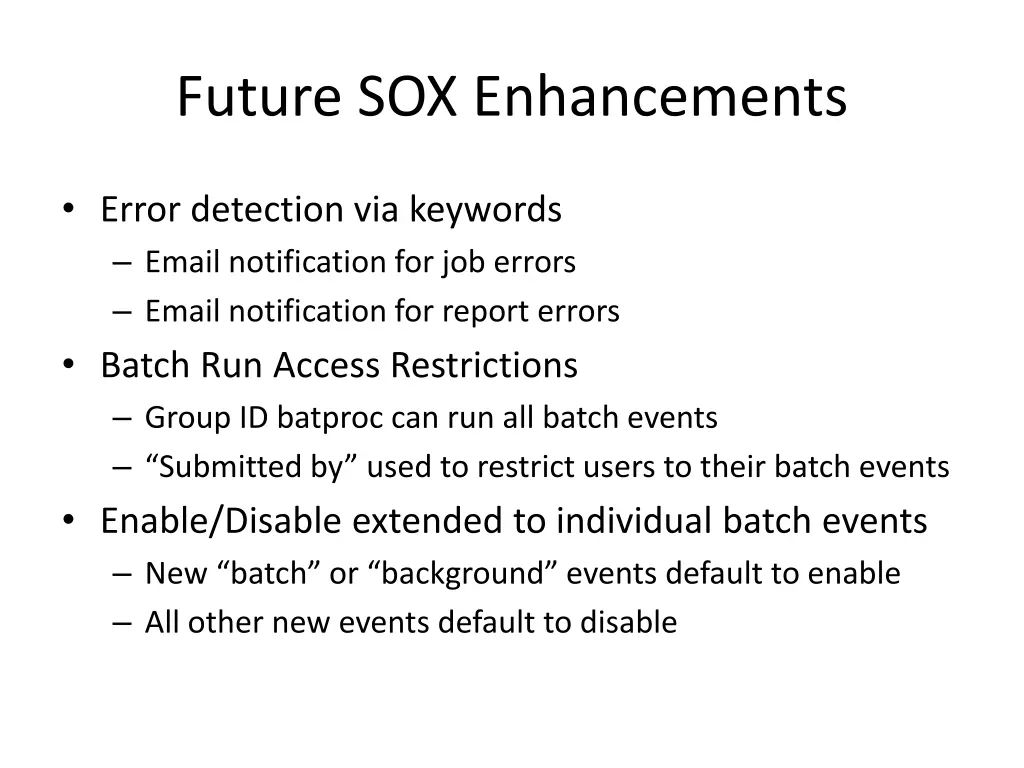 Future SOX Enhancements

• Error detection via keywords
– Email notification for job errors
– Email notification for report errors
• Batch Run Access Restrictions
– Group ID batproc can run all batch events
– “Submitted by” used to restrict users to their batch events
• Enable/Disable extended to individual batch events
– New “batch” or “background” events default to enable
– All other new events default to disable